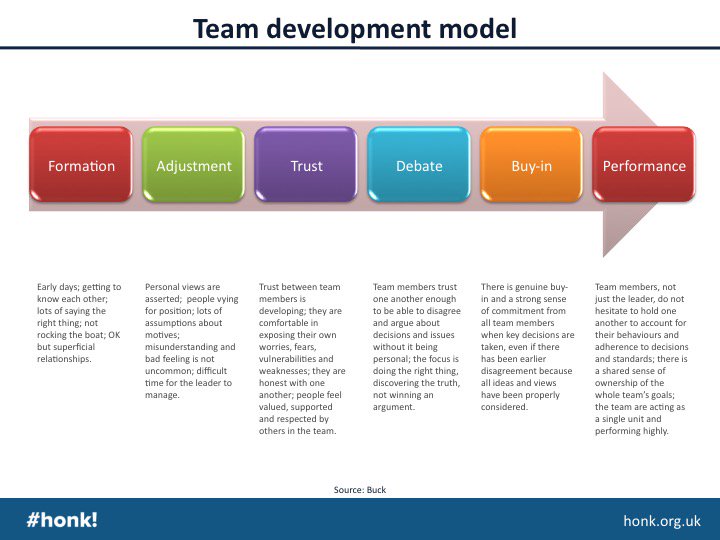 Team development model

Formation

Adjustment

Trust

Debate

Buy-in

Performance

Early days; getting to know each other; lots of saying the right thing; not rocking the boat; OK but superficial relationships.

Personal views are asserted; people vying for position; lots of assumptions about motives; misunderstanding and bad feeling is not uncommon; difficult time for the leader to manage.

Trust between team members is developing; they are comfortable in exposing their own worries, fears, vulnerabilities and weaknesses; they are honest with one another; people feel valued, supported and respected by others in the team.

Team members trust one another enough to be able to disagree and argue about decisions and issues without it being personal; the focus is doing the right thing, discovering the truth, not winning an argument.

There is genuine buy-in and a strong sense of commitment from all team members when key decisions are taken, even if there has been earlier disagreement because all ideas and views have been properly considered.

Team members, not just the leader, do not hesitate to hold one another to account for their behaviours and adherence to decisions and standards; there is a shared sense of ownership of the whole team's goals; the team are acting as a single unit and performing highly.

Source: Buck

#honk!

honk.org.uk